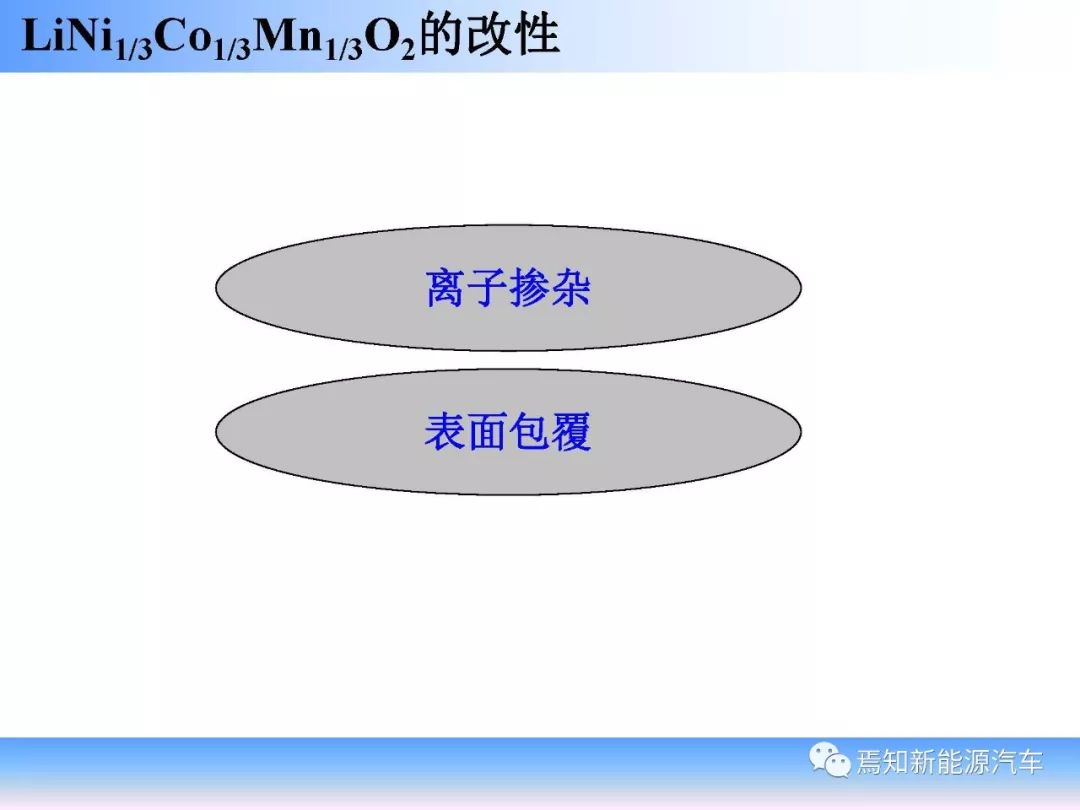 $LiNi_{1/3}Co_{1/3}Mn_{1/3}O_2$的改性

离子掺杂

表面包覆

焉知新能源汽车